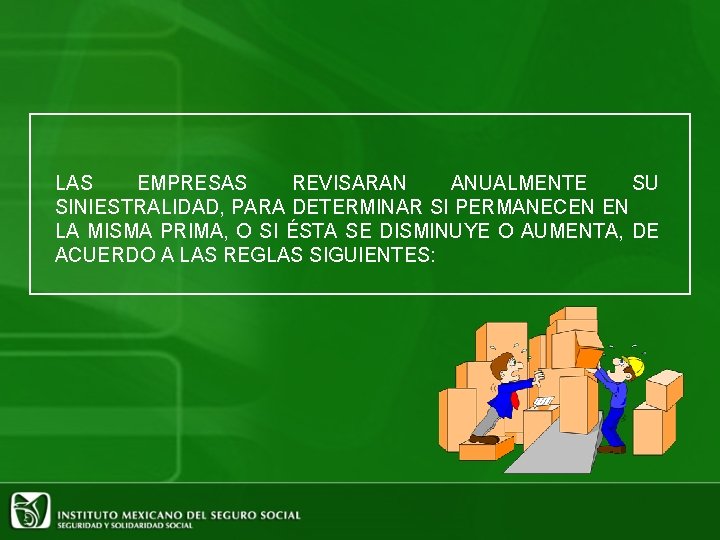 LAS EMPRESAS REVISARAN ANUALMENTE SU SINIESTRALIDAD, PARA DETERMINAR SI PERMANECEN EN LA MISMA PRIMA, O SI ÉSTA SE DISMINUYE O AUMENTA, DE ACUERDO A LAS REGLAS SIGUIENTES:

INSTITUTO MEXICANO DEL SEGURO SOCIAL
SEGURIDAD Y SOLIDARIDAD SOCIAL